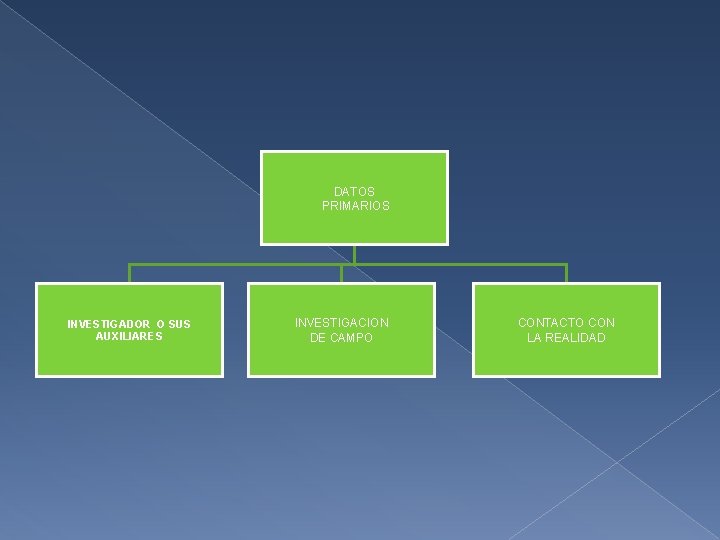 DATOS PRIMARIOS

INVESTIGADOR O SUS AUXILIARES

INVESTIGACION DE CAMPO

CONTACTO CON LA REALIDAD